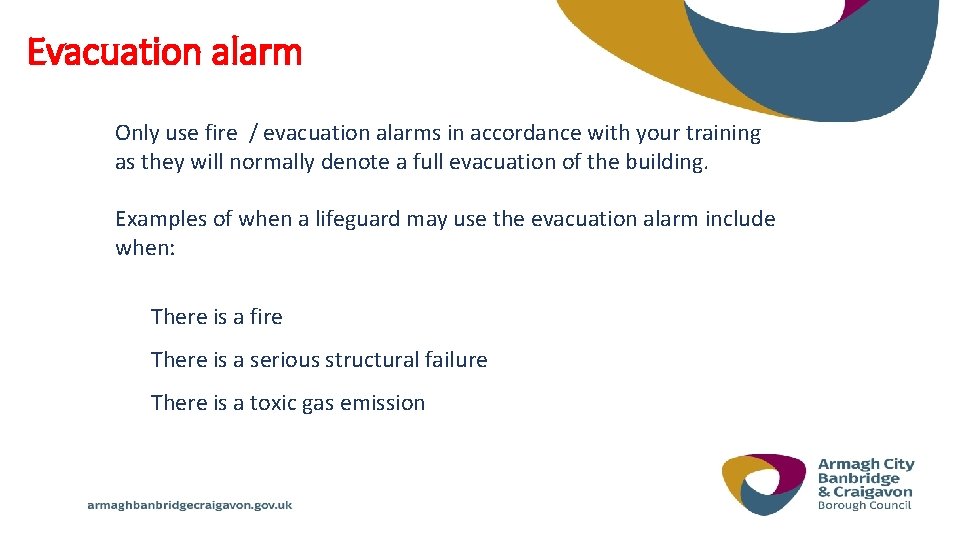 Evacuation alarm

Only use fire / evacuation alarms in accordance with your training as they will normally denote a full evacuation of the building.

Examples of when a lifeguard may use the evacuation alarm include when:

There is a fire

There is a serious structural failure

There is a toxic gas emission

armaghbanbridgecraigavon.gov.uk

Armagh City Banbridge & Craigavon Borough Council